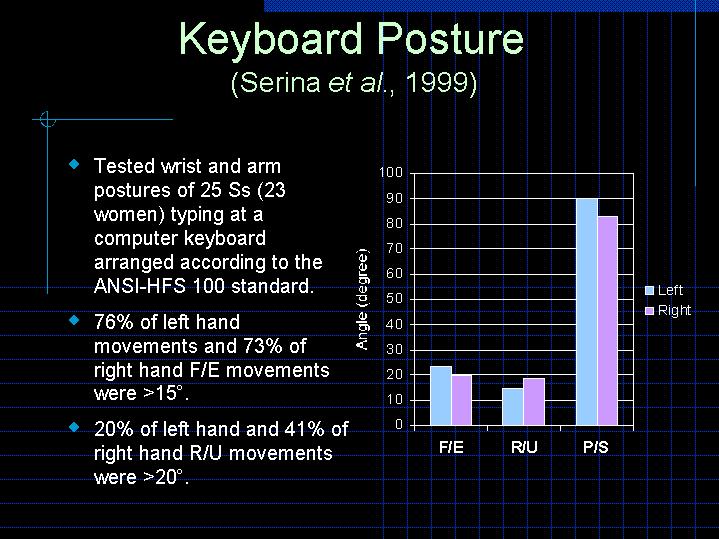 Keyboard Posture
(Serina et al., 1999)

Tested wrist and arm postures of 25 Ss (23 women) typing at a computer keyboard arranged according to the ANSI-HFS 100 standard.

76% of left hand movements and 73% of right hand F/E movements were >15°.

20% of left hand and 41% of right hand R/U movements were >20°.

Angle (degree)
100
90
80
70
60
50
40
30
20
10
0
F/E
R/U
P/S
Left
Right